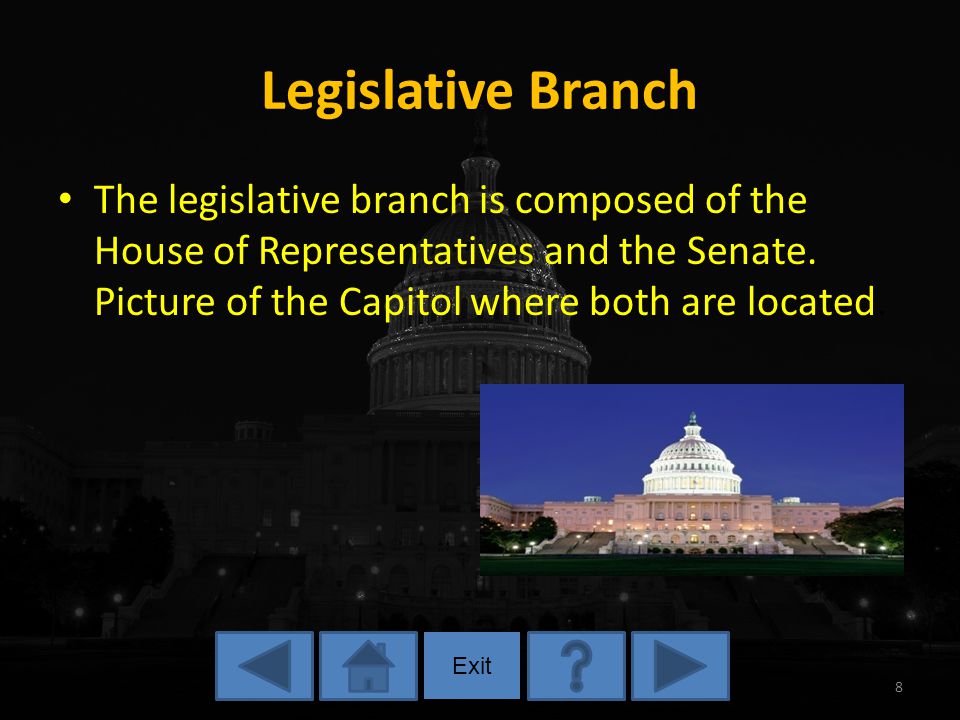 Legislative Branch

• The legislative branch is composed of the House of Representatives and the Senate. Picture of the Capitol where both are located.

Exit

?

8